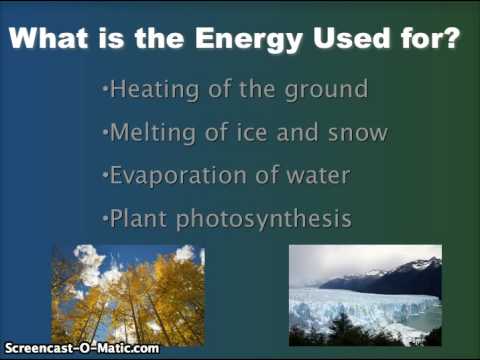 What is the Energy Used for?

•Heating of the ground

•Melting of ice and snow

•Evaporation of water

•Plant photosynthesis

Screencast-O-Matic.com